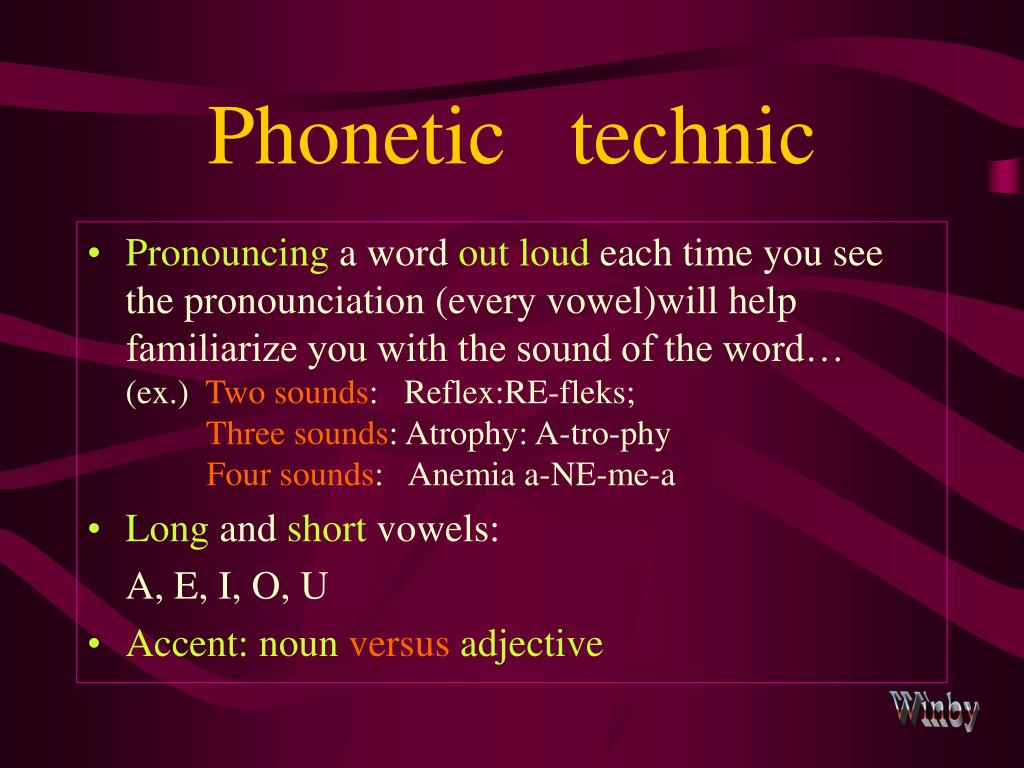 Phonetic technic

• Pronouncing a word out loud each time you see the pronounciation (every vowel)will help familiarize you with the sound of the word…
(ex.) Two sounds: Reflex:RE-fleks;
Three sounds: Atrophy: A-tro-phy
Four sounds: Anemia a-NE-me-a

• Long and short vowels:
A, E, I, O, U

• Accent: noun versus adjective

Winby